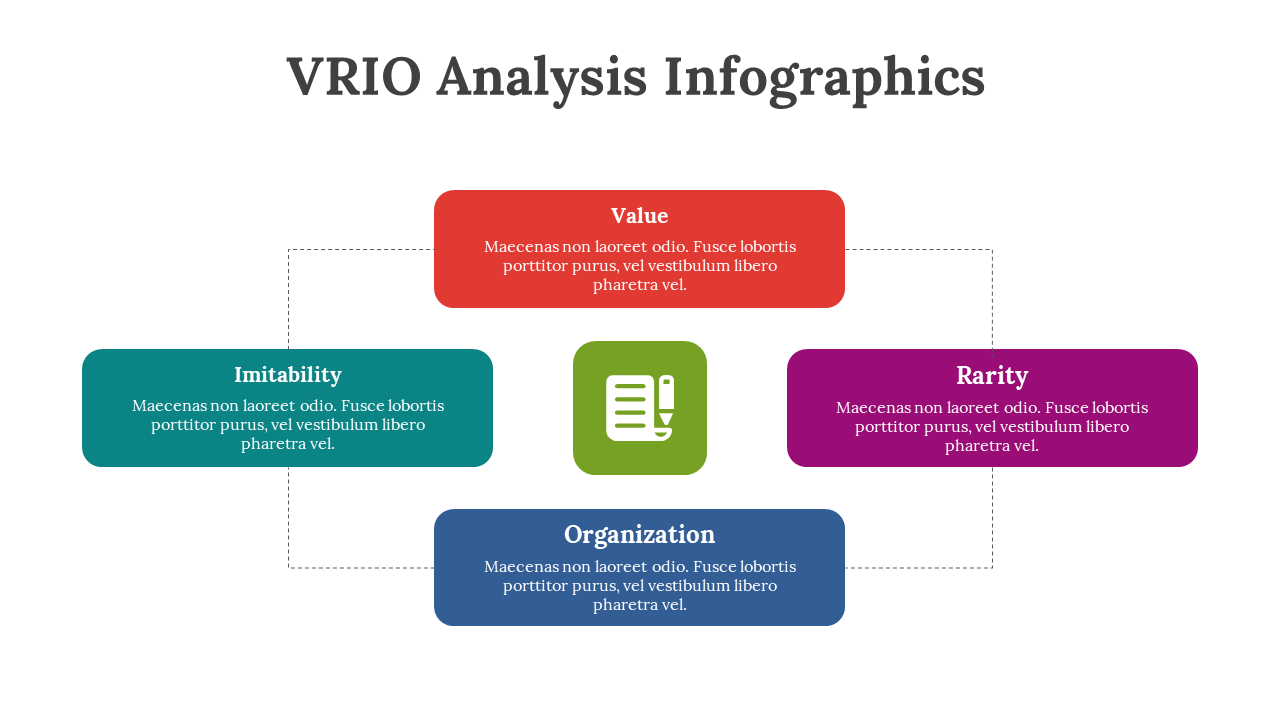 VRIO Analysis Infographics

Value
Maecenas non laoreet odio. Fusce lobortis porttitor purus, vel vestibulum libero pharetra vel.

Imitability
Maecenas non laoreet odio. Fusce lobortis porttitor purus, vel vestibulum libero pharetra vel.

Rarity
Maecenas non laoreet odio. Fusce lobortis porttitor purus, vel vestibulum libero pharetra vel.

Organization
Maecenas non laoreet odio. Fusce lobortis porttitor purus, vel vestibulum libero pharetra vel.